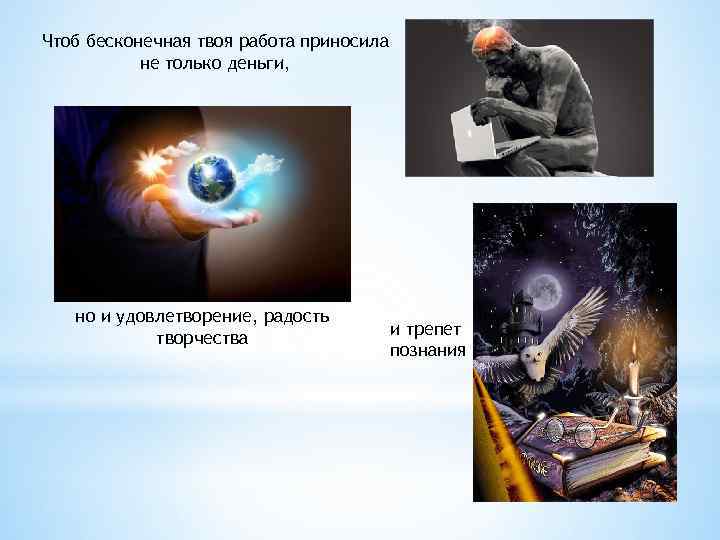 Чтоб бесконечная твоя работа приносила не только деньги,

но и удовлетворение, радость творчества

и трепет познания